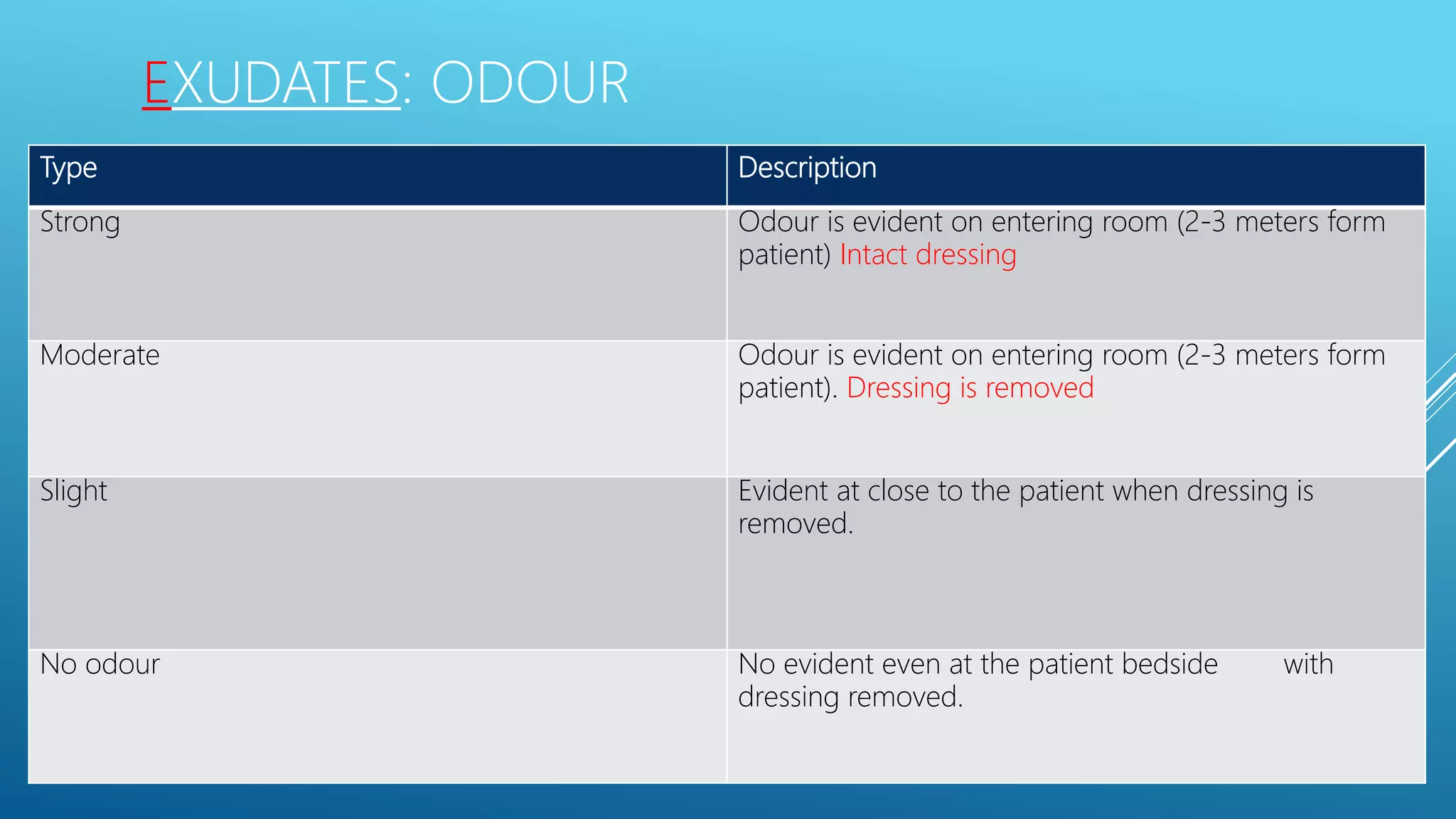 EXUDATES: ODOUR

| Type | Description |
|---|---|
| Strong | Odour is evident on entering room (2-3 meters form patient) Intact dressing |
| Moderate | Odour is evident on entering room (2-3 meters form patient). Dressing is removed |
| Slight | Evident at close to the patient when dressing is removed. |
| No odour | No evident even at the patient bedside with dressing removed. |